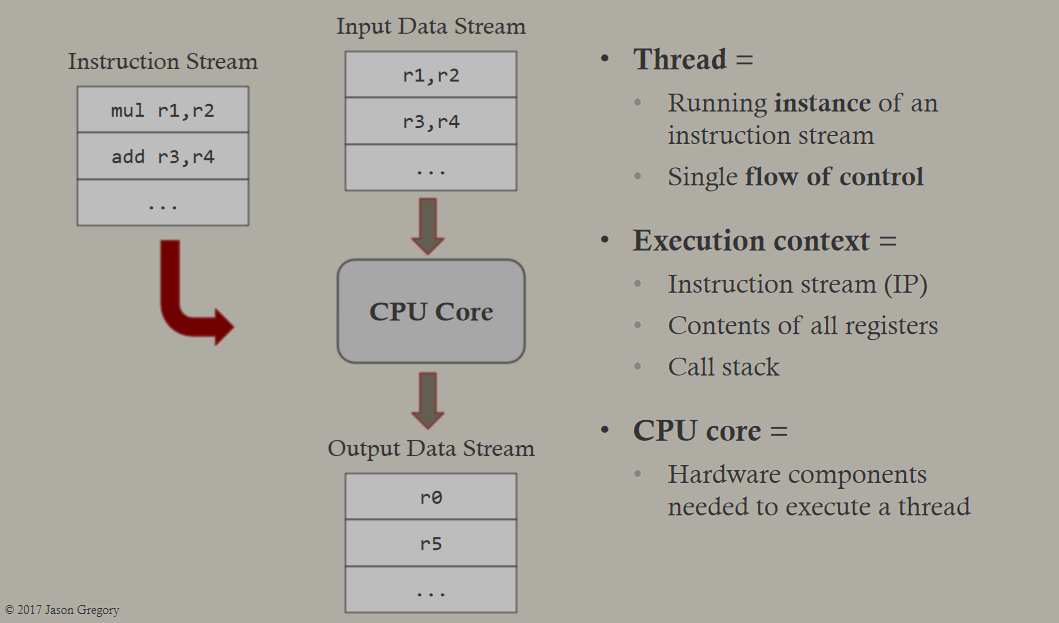 Instruction Stream

mul r1,r2

add r3,r4

...

Input Data Stream

r1,r2

r3,r4

...

CPU Core

Output Data Stream

r0

r5

...

• Thread =
• Running instance of an instruction stream
• Single flow of control

• Execution context =
• Instruction stream (IP)
• Contents of all registers
• Call stack

• CPU core =
• Hardware components needed to execute a thread

© 2017 Jason Gregory